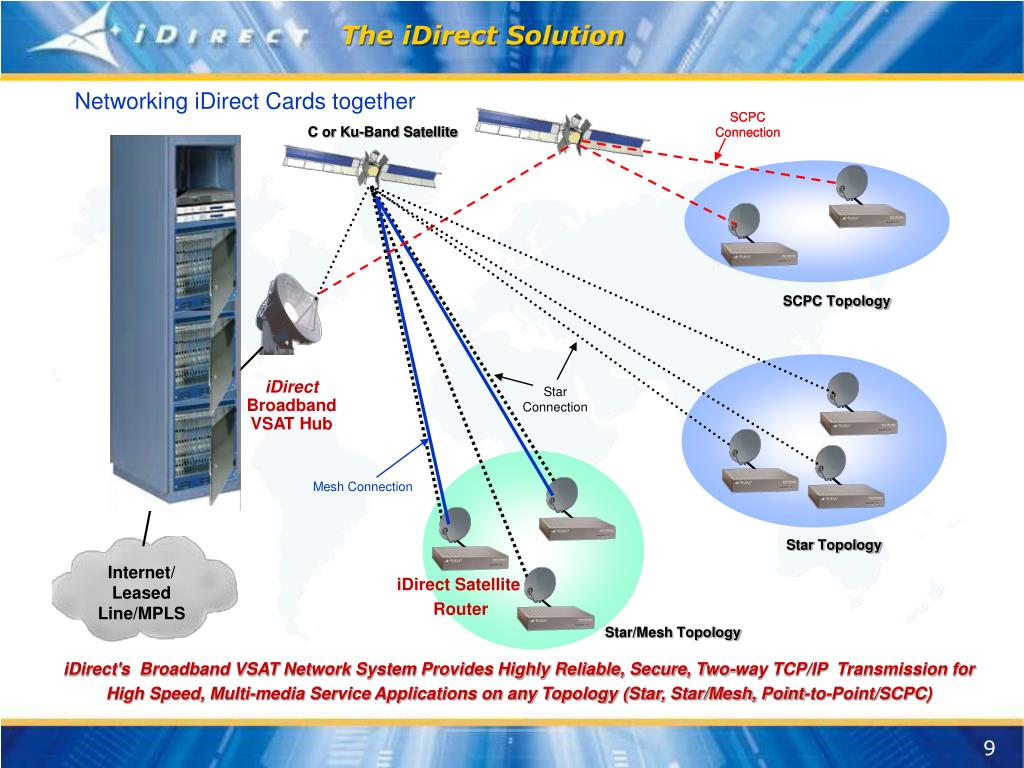 iDIRECT

The iDirect Solution

Networking iDirect Cards together

C or Ku-Band Satellite

SCPC Connection

SCPC Topology

iDirect Broadband VSAT Hub

Star Connection

Mesh Connection

Star Topology

Internet/ Leased Line/MPLS

iDirect Satellite Router

Star/Mesh Topology

iDirect's Broadband VSAT Network System Provides Highly Reliable, Secure, Two-way TCP/IP Transmission for High Speed, Multi-media Service Applications on any Topology (Star, Star/Mesh, Point-to-Point/SCPC)

9